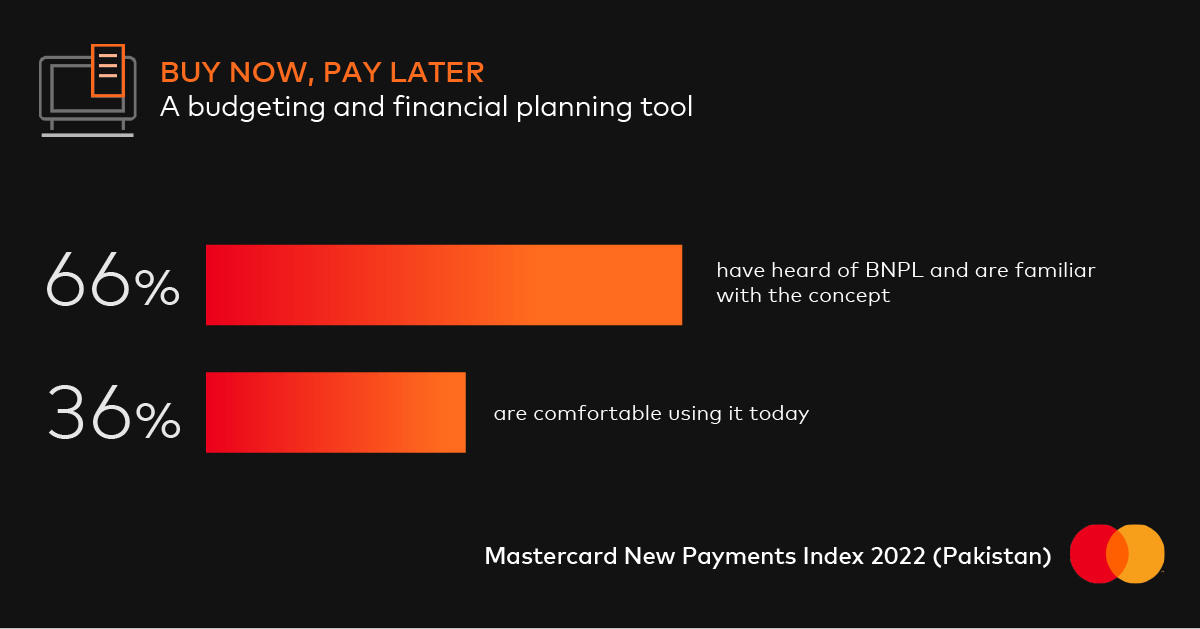 BUY NOW, PAY LATER
A budgeting and financial planning tool

66%
have heard of BNPL and are familiar with the concept

36%
are comfortable using it today

Mastercard New Payments Index 2022 (Pakistan)